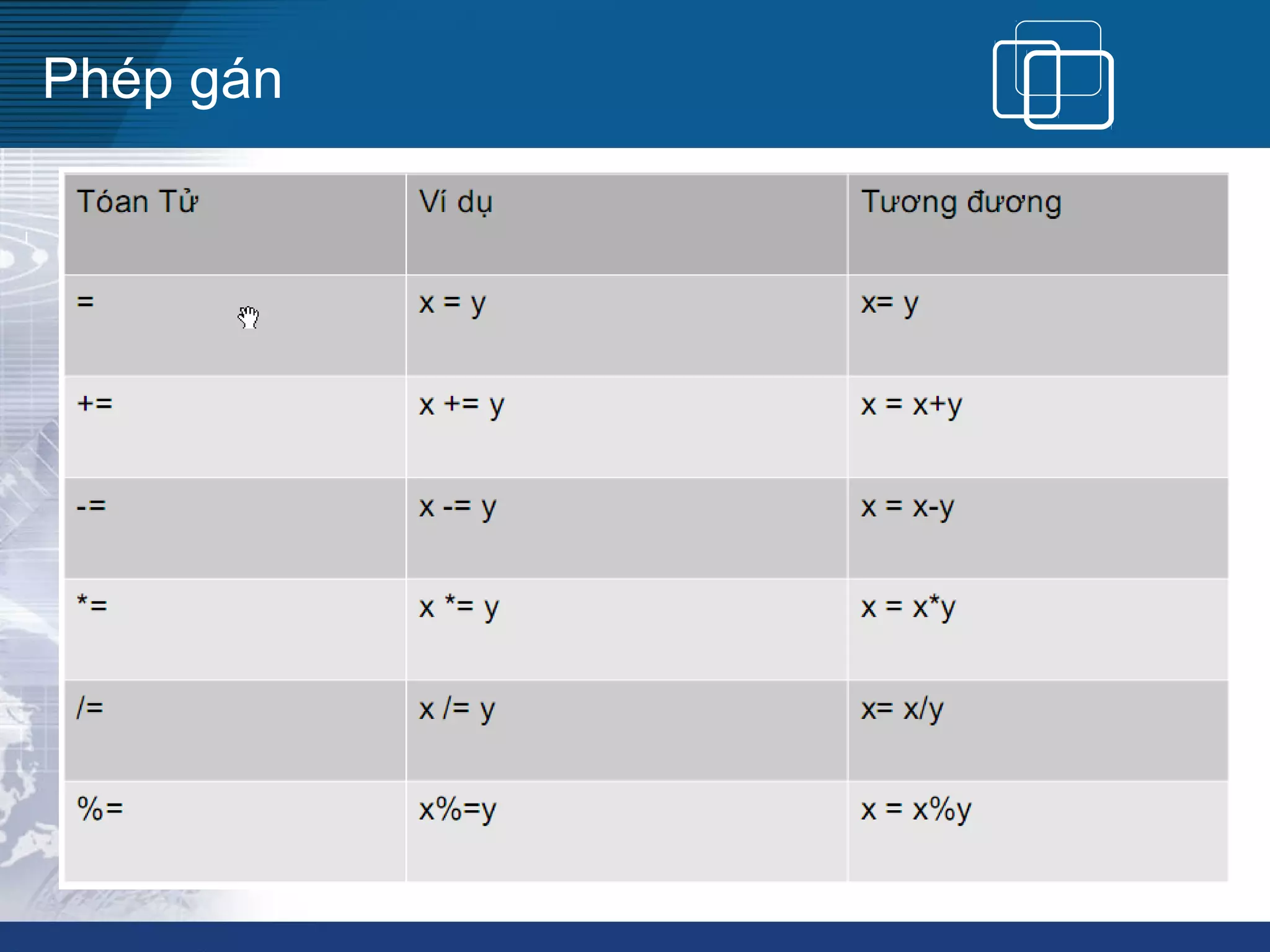 Phép gán

| Tóan Tử | Ví dụ | Tương đương |
|---|---|---|
| = | x = y | x= y |
| += | x += y | x = x+y |
| -= | x -= y | x = x-y |
| *= | x *= y | x = x*y |
| /= | x /= y | x= x/y |
| %= | x%=y | x = x%y |